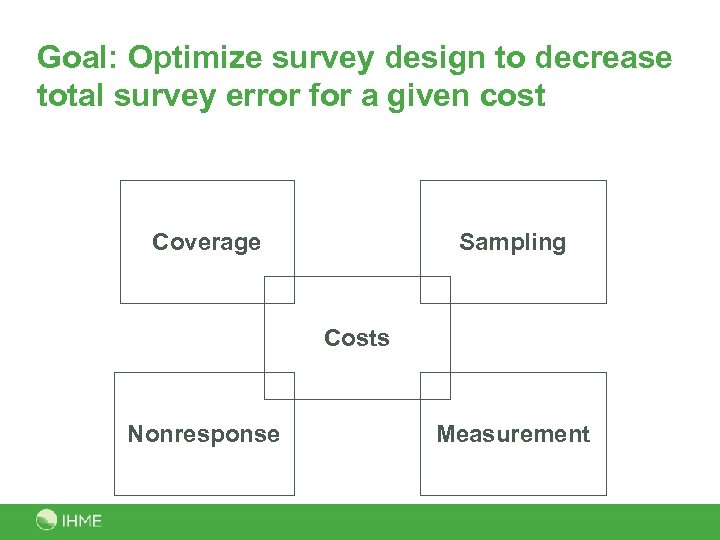 Goal: Optimize survey design to decrease total survey error for a given cost

Coverage

Sampling

Costs

Nonresponse

Measurement

IHME